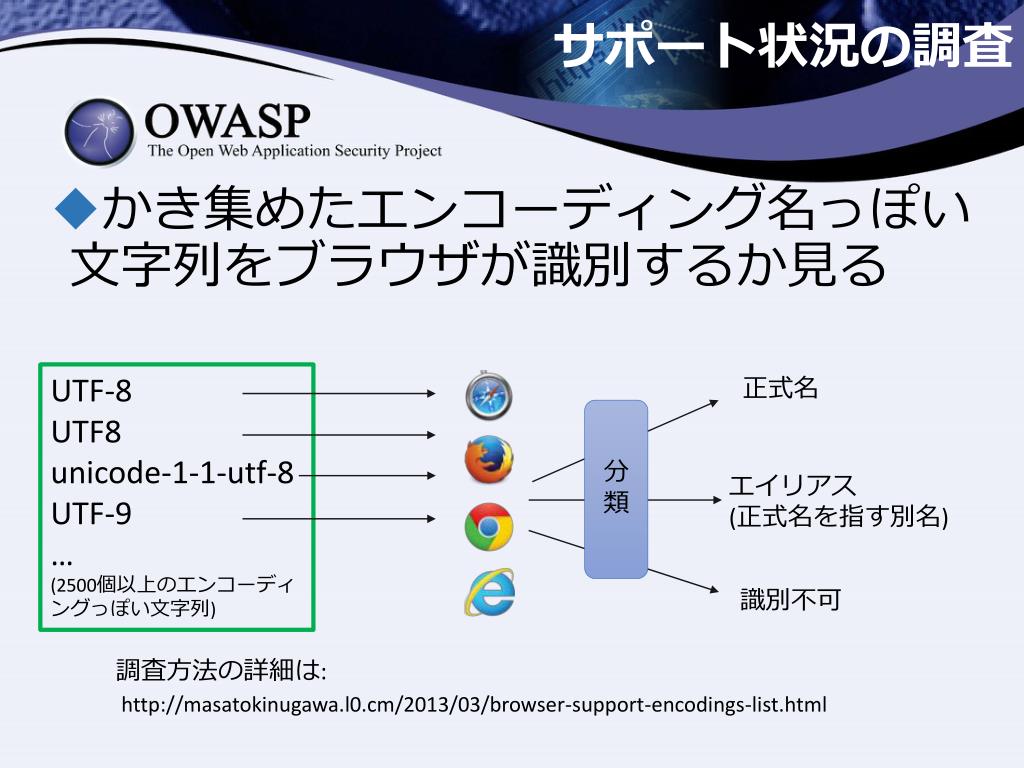 サポート状況の調査

OWASP
The Open Web Application Security Project

◆かき集めたエンコーディング名っぽい文字列をブラウザが識別するか見る

UTF-8
UTF8
unicode-1-1-utf-8
UTF-9
…
(2500個以上のエンコーディングっぽい文字列)

分類

正式名

エイリアス
(正式名を指す別名)

識別不可

調査方法の詳細は:
http://masatokinugawa.l0.cm/2013/03/browser-support-encodings-list.html